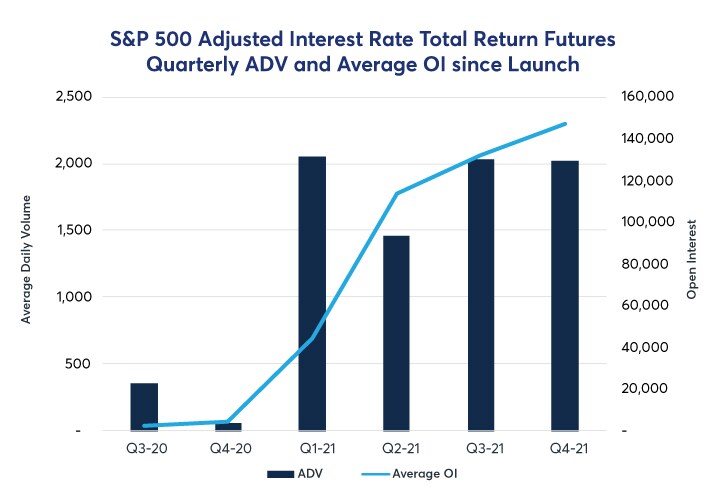 S&P 500 Adjusted Interest Rate Total Return Futures
Quarterly ADV and Average OI since Launch

Average Daily Volume

2,500
2,000
1,500
1,000
500
-

Open Interest

160,000
140,000
120,000
100,000
80,000
60,000
40,000
20,000
-

Q3-20
Q4-20
Q1-21
Q2-21
Q3-21
Q4-21

ADV
Average OI